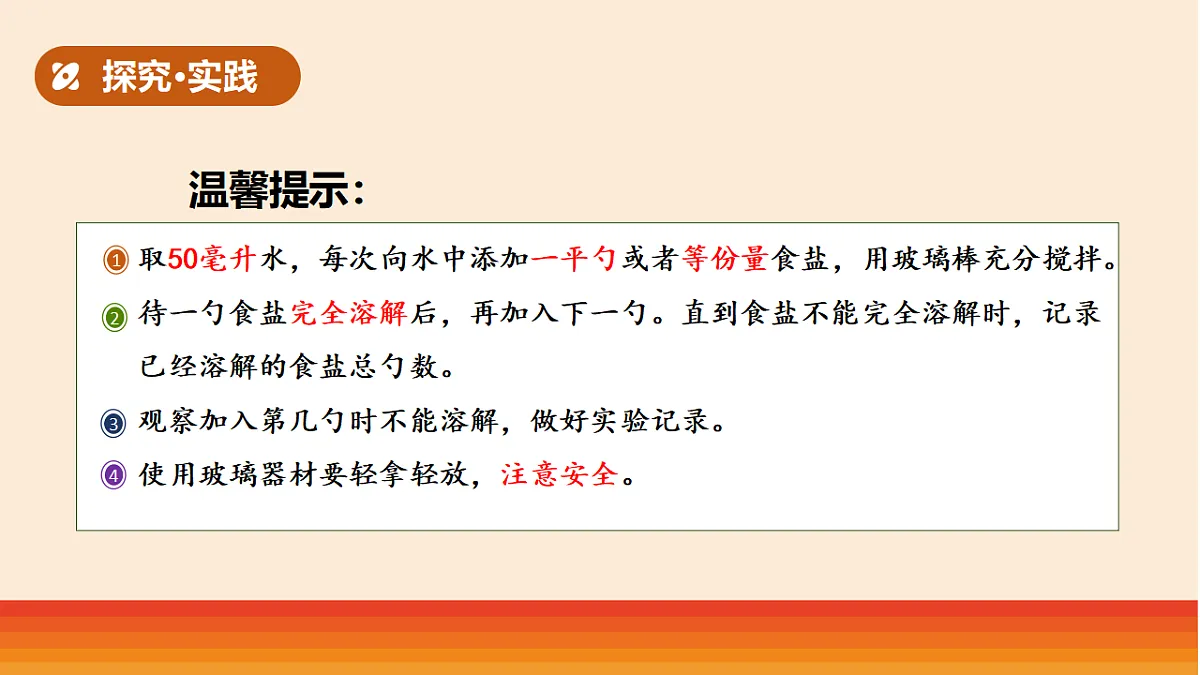 探究·实践

温馨提示：

① 取50毫升水，每次向水中添加一平勺或者等份量食盐，用玻璃棒充分搅拌。

② 待一勺食盐完全溶解后，再加入下一勺。直到食盐不能完全溶解时，记录已经溶解的食盐总勺数。

③ 观察加入第几勺时不能溶解，做好实验记录。

④ 使用玻璃器材要轻拿轻放，注意安全。